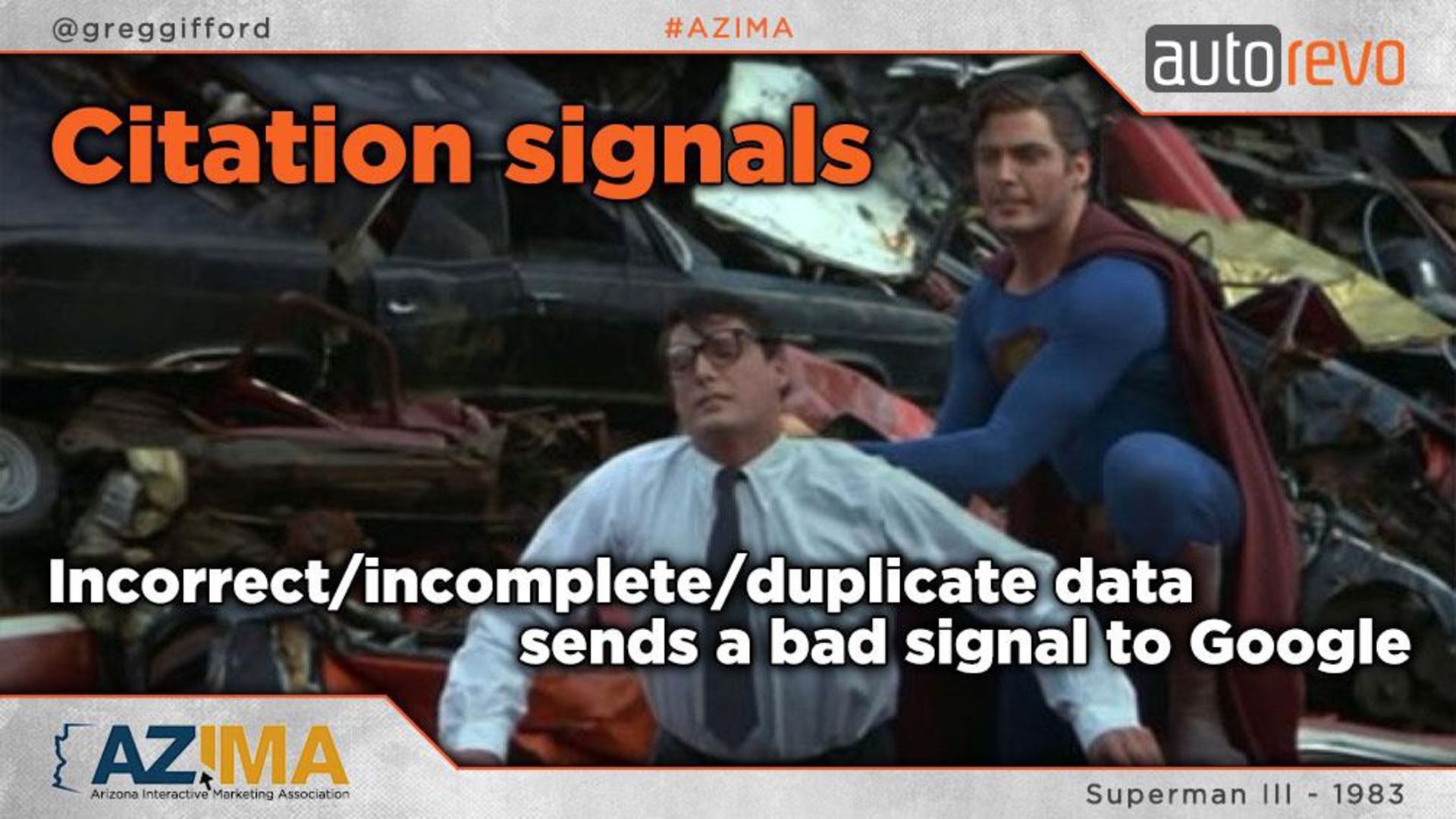 @greggifford

#AZIMA

autorevo

Citation signals

Incorrect/incomplete/duplicate data sends a bad signal to Google

AZIMA
Arizona Interactive Marketing Association

Superman III - 1983